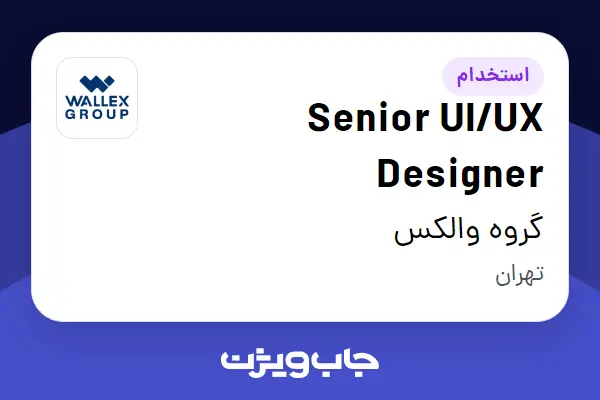 WALLEX GROUP

استخدام

Senior UI/UX Designer

گروه والکس

تهران

جاب ویژن